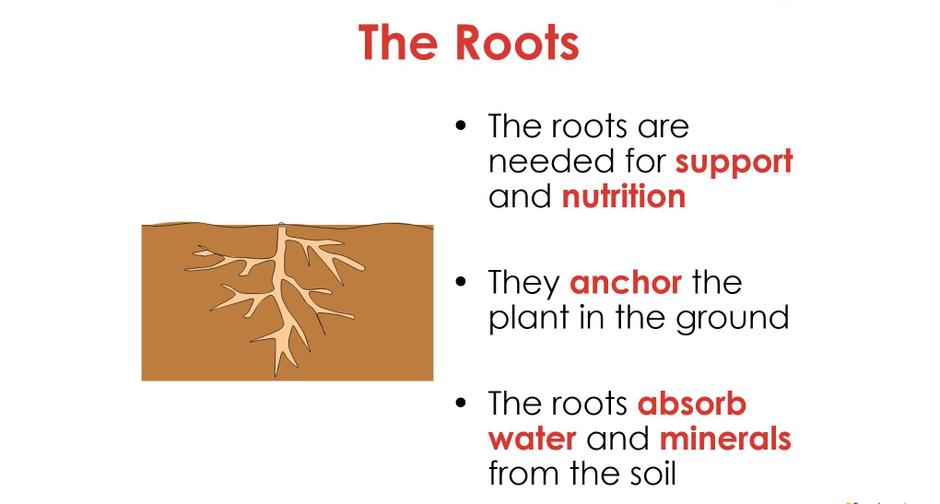 The Roots

• The roots are needed for support and nutrition

• They anchor the plant in the ground

• The roots absorb water and minerals from the soil